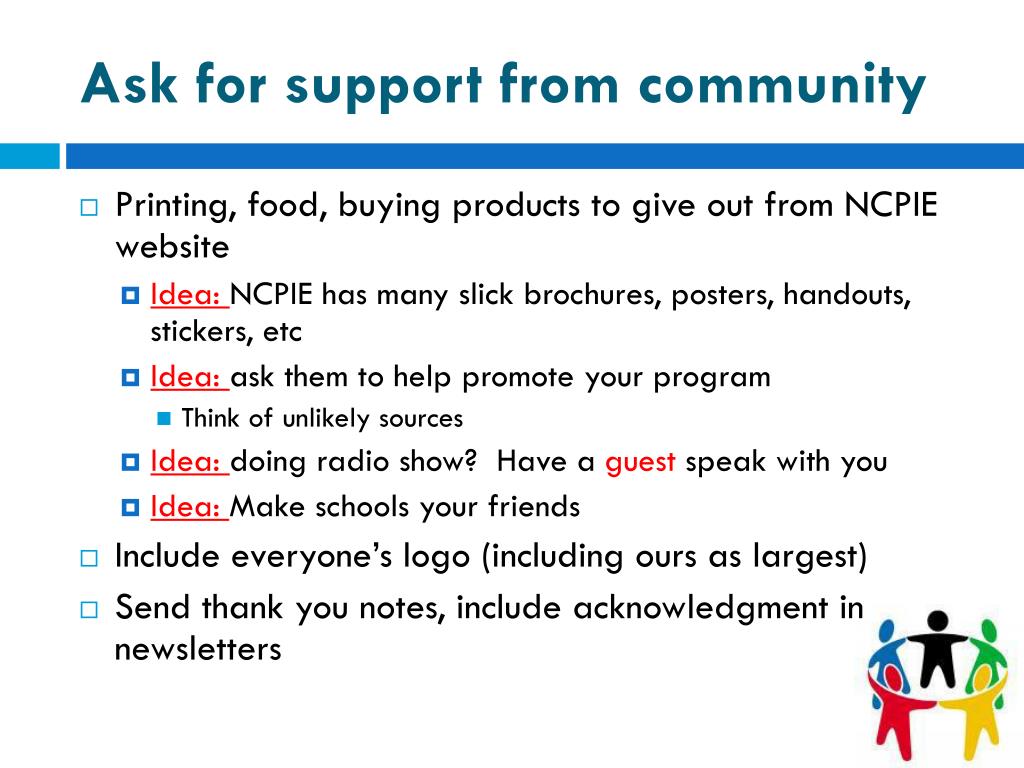 Ask for support from community

Printing, food, buying products to give out from NCPIE website

Idea: NCPIE has many slick brochures, posters, handouts, stickers, etc

Idea: ask them to help promote your program

Think of unlikely sources

Idea: doing radio show? Have a guest speak with you

Idea: Make schools your friends

Include everyone's logo (including ours as largest)

Send thank you notes, include acknowledgment in newsletters